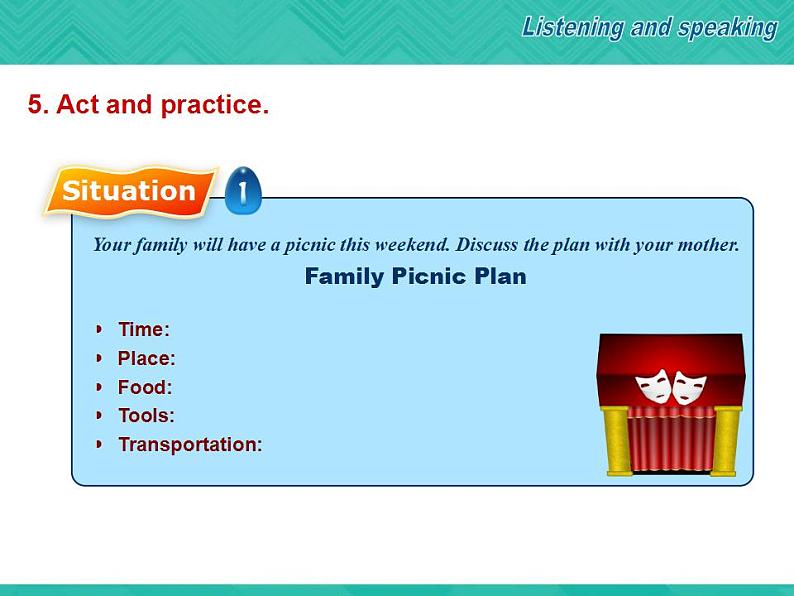 Listening and speaking

5. Act and practice.

Situation 1

Your family will have a picnic this weekend. Discuss the plan with your mother.

Family Picnic Plan

- Time:
- Place:
- Food:
- Tools:
- Transportation: